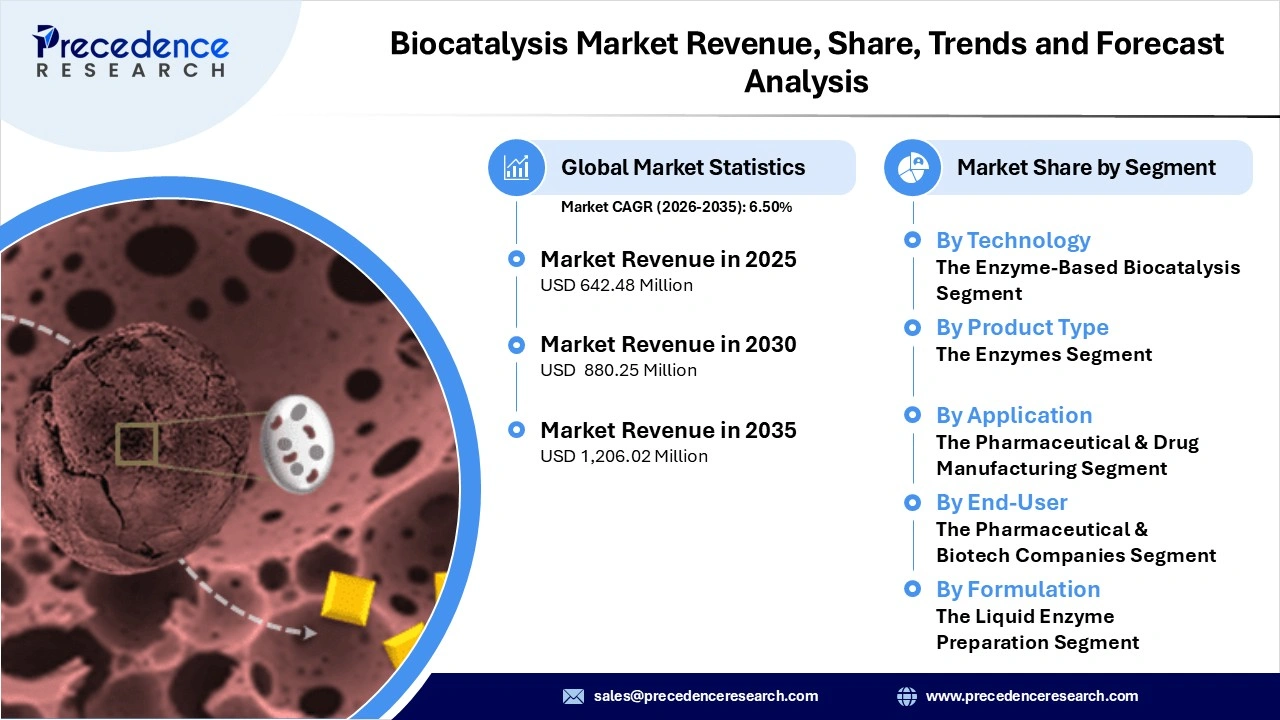 Precedence RESEARCH

Biocatalysis Market Revenue, Share, Trends and Forecast Analysis

Global Market Statistics

Market CAGR (2026-2035): 6.50%

Market Revenue in 2025
USD 642.48 Million

Market Revenue in 2030
USD 880.25 Million

Market Revenue in 2035
USD 1,206.02 Million

Market Share by Segment

By Technology
The Enzyme-Based Biocatalysis Segment

By Product Type
The Enzymes Segment

By Application
The Pharmaceutical & Drug Manufacturing Segment

By End-User
The Pharmaceutical & Biotech Companies Segment

By Formulation
The Liquid Enzyme Preparation Segment

sales@precedenceresearch.com

www.precedenceresearch.com